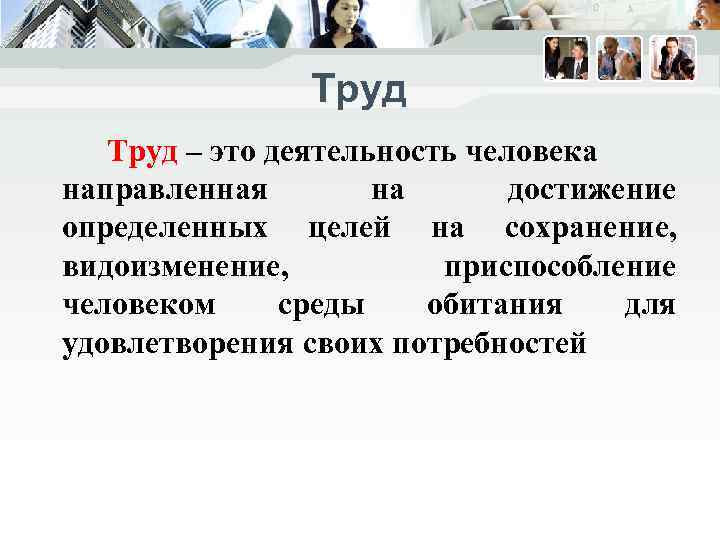 Труд

Труд – это деятельность человека направленная на достижение определенных целей на сохранение, видоизменение, приспособление человеком среды обитания для удовлетворения своих потребностей